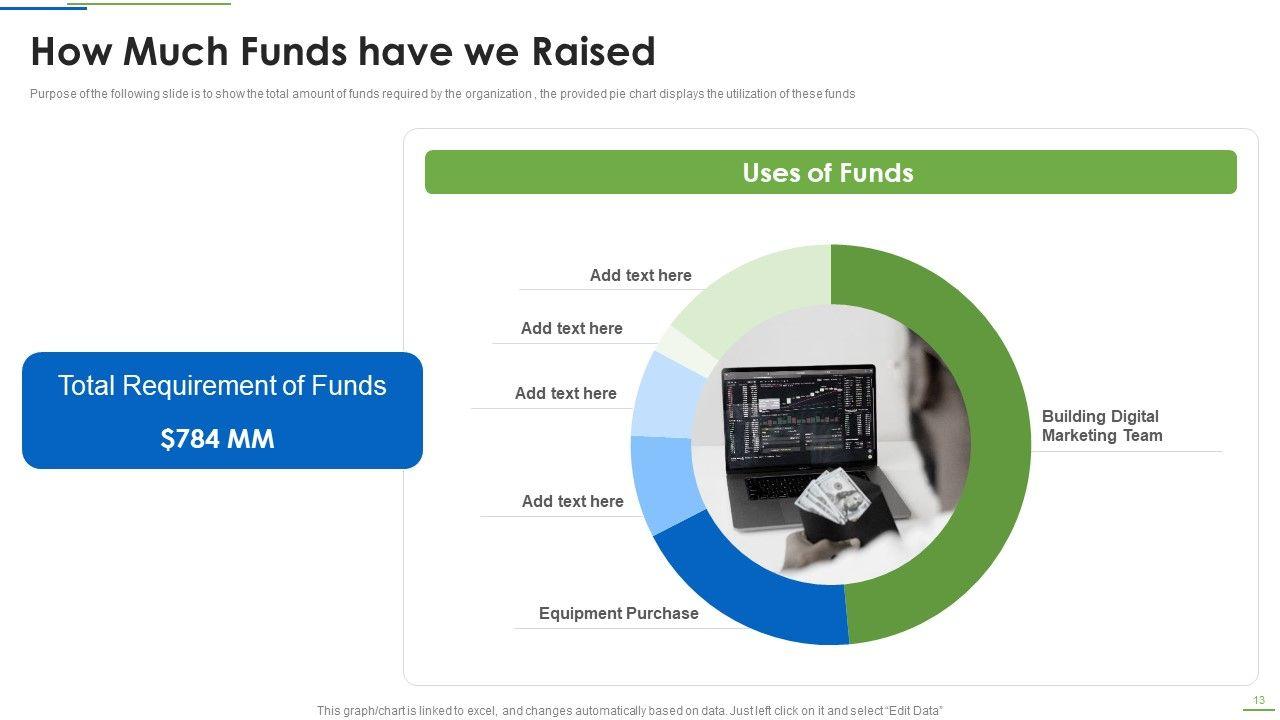 How Much Funds have we Raised

Purpose of the following slide is to show the total amount of funds required by the organization , the provided pie chart displays the utilization of these funds

Total Requirement of Funds

$784 MM

Uses of Funds

Add text here

Add text here

Add text here

Add text here

Equipment Purchase

Building Digital Marketing Team

This graph/chart is linked to excel, and changes automatically based on data. Just left click on it and select "Edit Data"

13